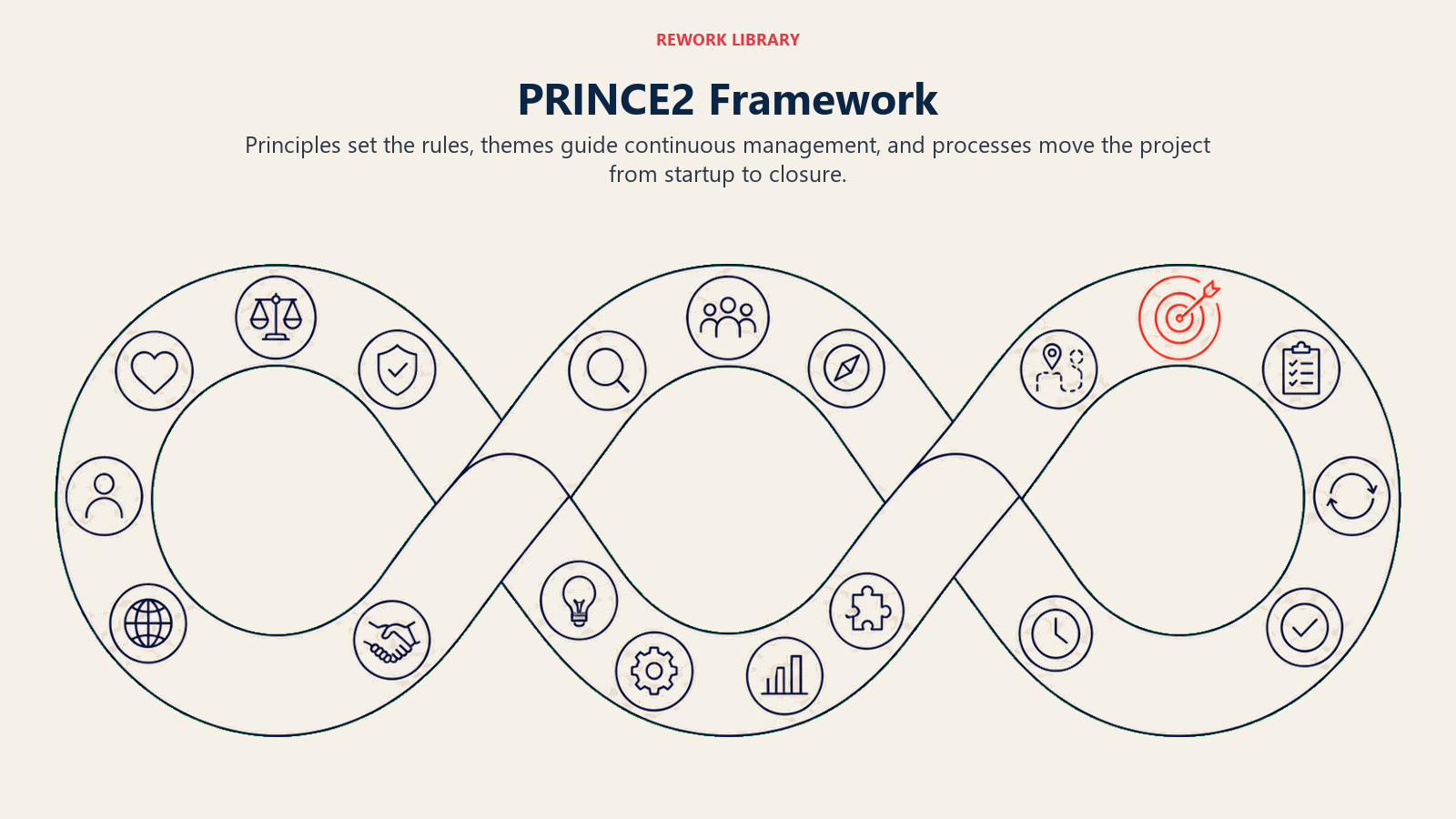 REWORK LIBRARY

PRINCE2 Framework

Principles set the rules, themes guide continuous management, and processes move the project from startup to closure.